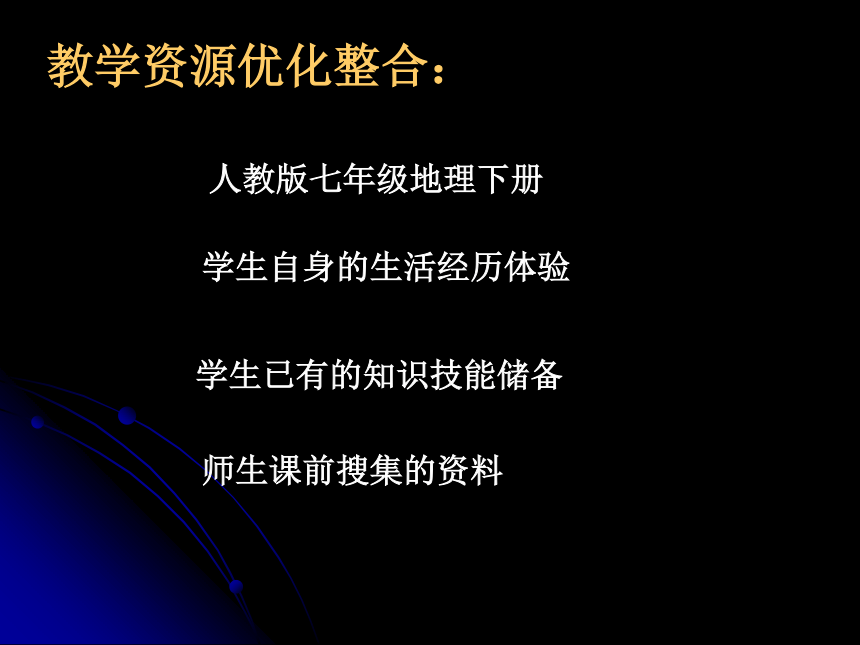 教学资源优化整合：

人教版七年级地理下册

学生自身的生活经历体验

学生已有的知识技能储备

师生课前搜集的资料